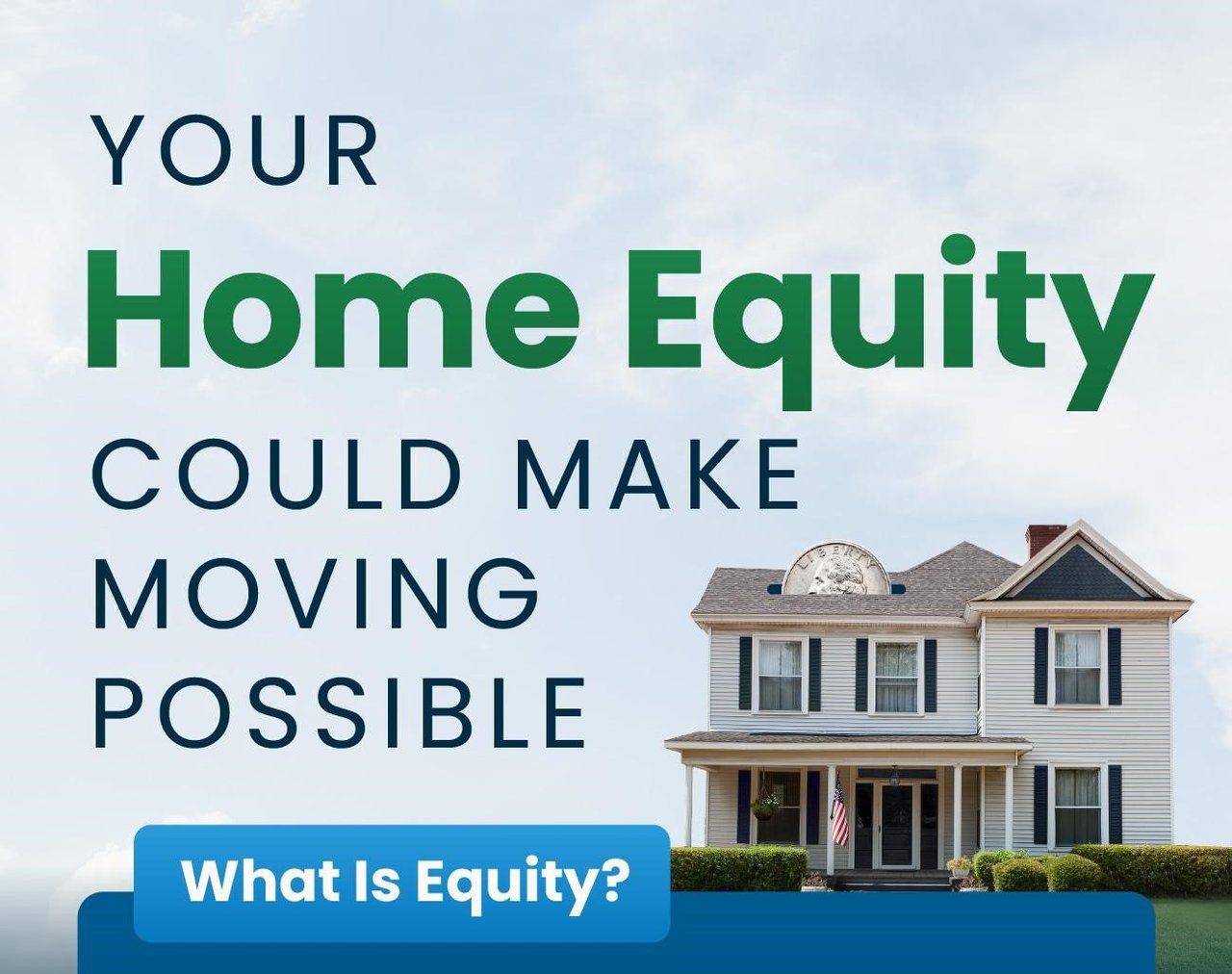 YOUR
Home Equity
COULD MAKE
MOVING
POSSIBLE

LIBERTY

What Is Equity?